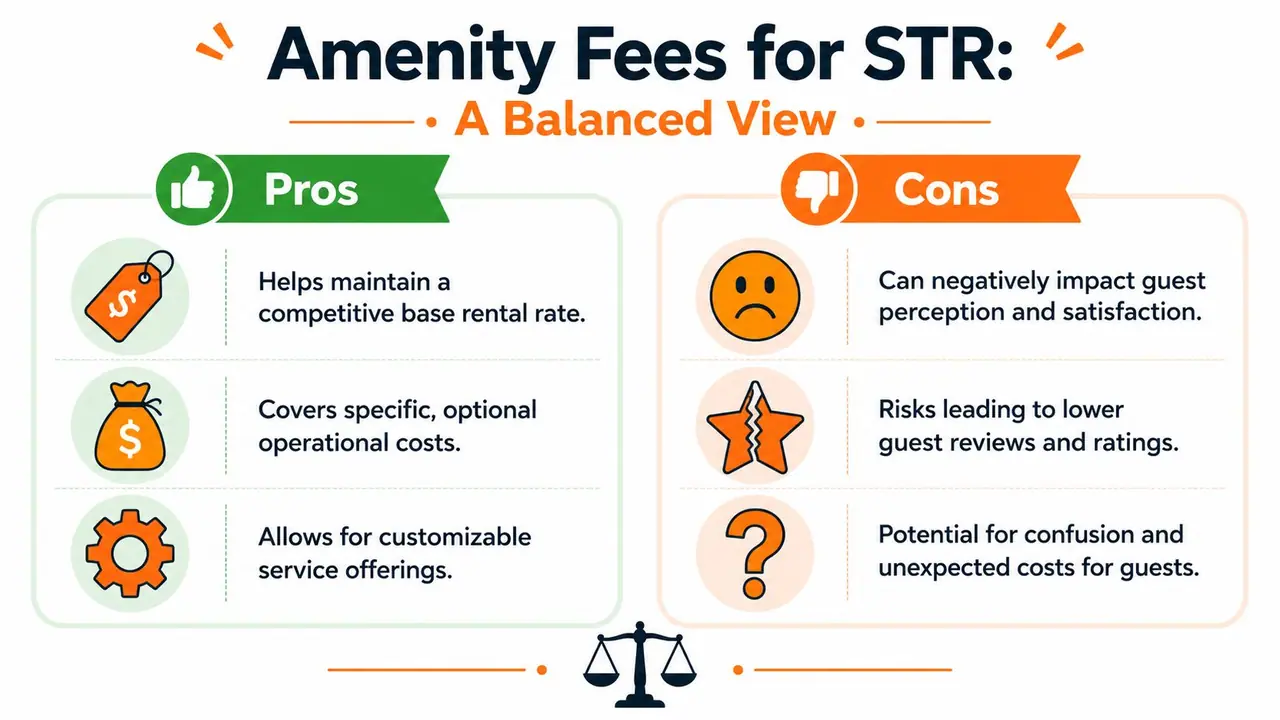 Amenity Fees for STR:

A Balanced View

Pros

$

Helps maintain a competitive base rental rate.

$

Covers specific, optional operational costs.

Allows for customizable service offerings.

Cons

Can negatively impact guest perception and satisfaction.

Risks leading to lower guest reviews and ratings.

?

Potential for confusion and unexpected costs for guests.